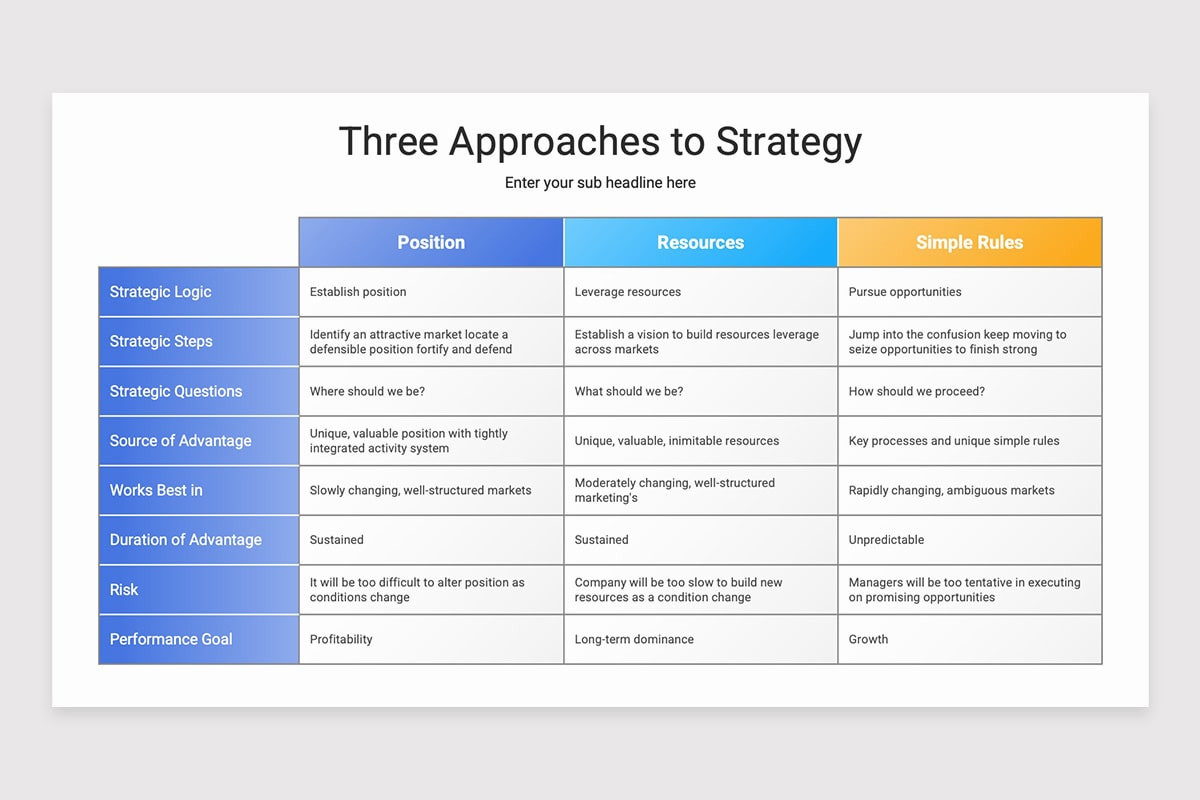 Three Approaches to Strategy

Enter your sub headline here

| | Position | Resources | Simple Rules |
|---|---|---|---|
| Strategic Logic | Establish position | Leverage resources | Pursue opportunities |
| Strategic Steps | Identify an attractive market locate a defensible position fortify and defend | Establish a vision to build resources leverage across markets | Jump into the confusion keep moving to seize opportunities to finish strong |
| Strategic Questions | Where should we be? | What should we be? | How should we proceed? |
| Source of Advantage | Unique, valuable position with tightly integrated activity system | Unique, valuable, inimitable resources | Key processes and unique simple rules |
| Works Best in | Slowly changing, well-structured markets | Moderately changing, well-structured marketing's | Rapidly changing, ambiguous markets |
| Duration of Advantage | Sustained | Sustained | Unpredictable |
| Risk | It will be too difficult to alter position as conditions change | Company will be too slow to build new resources as a condition change | Managers will be too tentative in executing on promising opportunities |
| Performance Goal | Profitability | Long-term dominance | Growth |